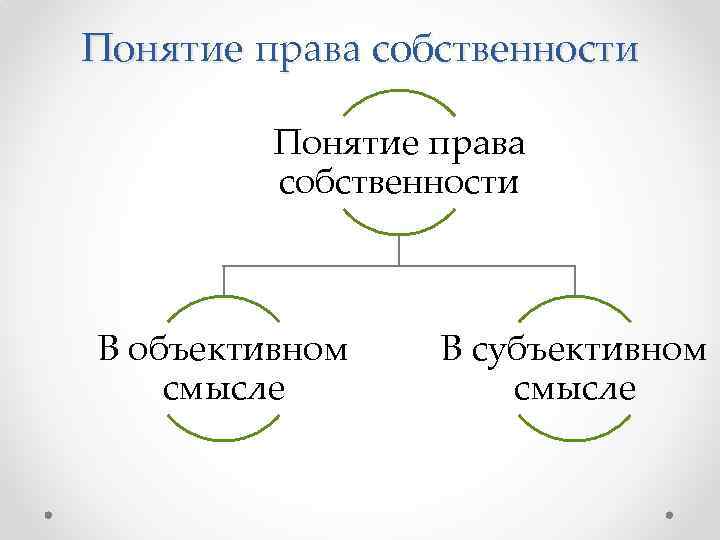 Понятие права собственности

Понятие права собственности

В объективном смысле

В субъективном смысле